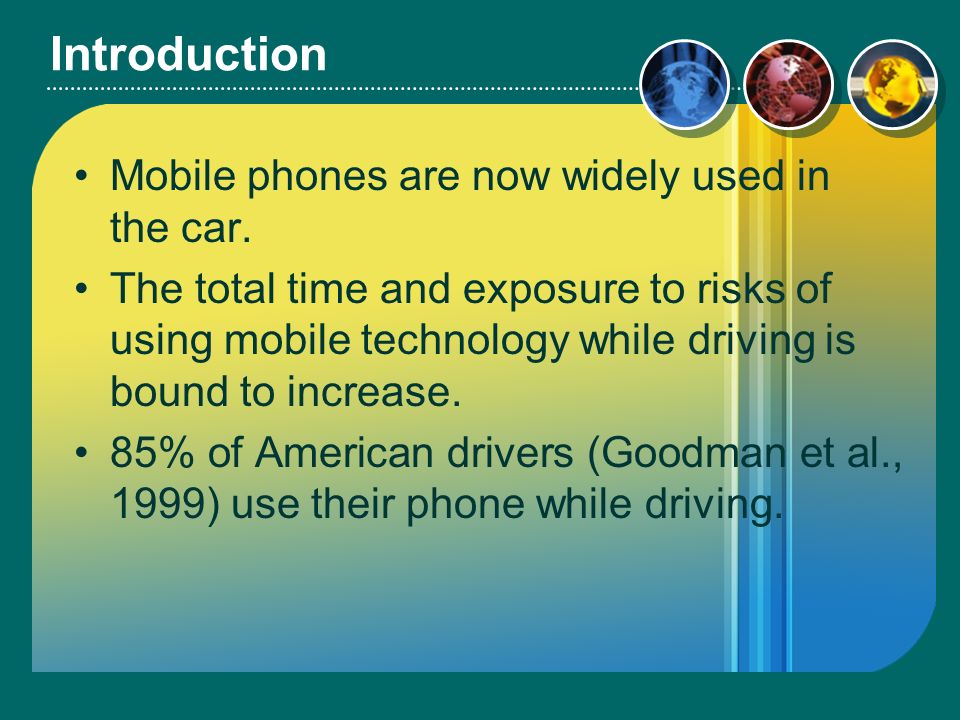 Introduction

• Mobile phones are now widely used in the car.

• The total time and exposure to risks of using mobile technology while driving is bound to increase.

• 85% of American drivers (Goodman et al., 1999) use their phone while driving.